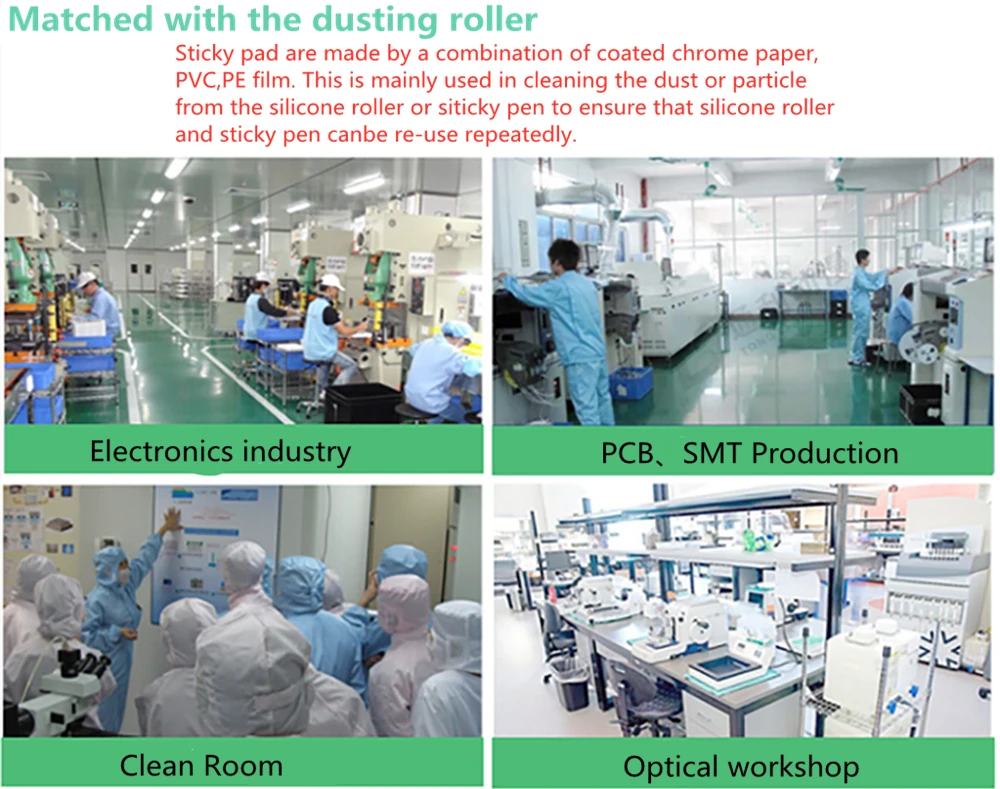 Matched with the dusting roller

Sticky pad are made by a combination of coated chrome paper, PVC,PE film. This is mainly used in cleaning the dust or particle from the silicone roller or siticky pen to ensure that silicone roller and sticky pen canbe re-use repeatedly.

Electronics industry

PCB、SMT Production

Clean Room

Optical workshop